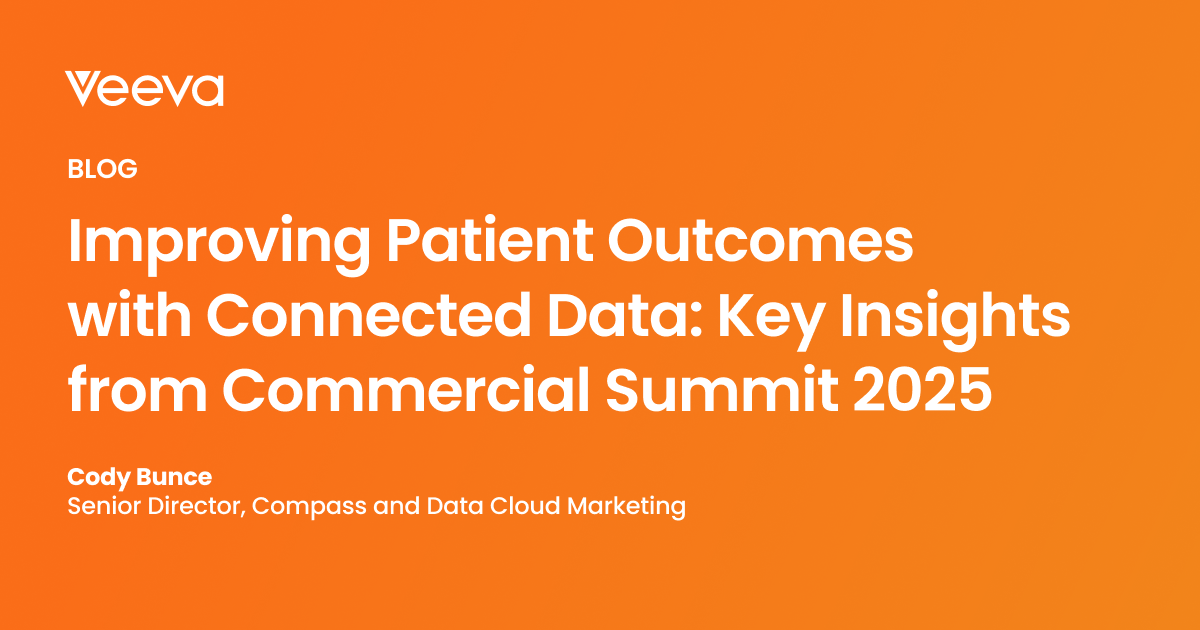 Veeva

BLOG

Improving Patient Outcomes with Connected Data: Key Insights from Commercial Summit 2025

Cody Bunce
Senior Director, Compass and Data Cloud Marketing